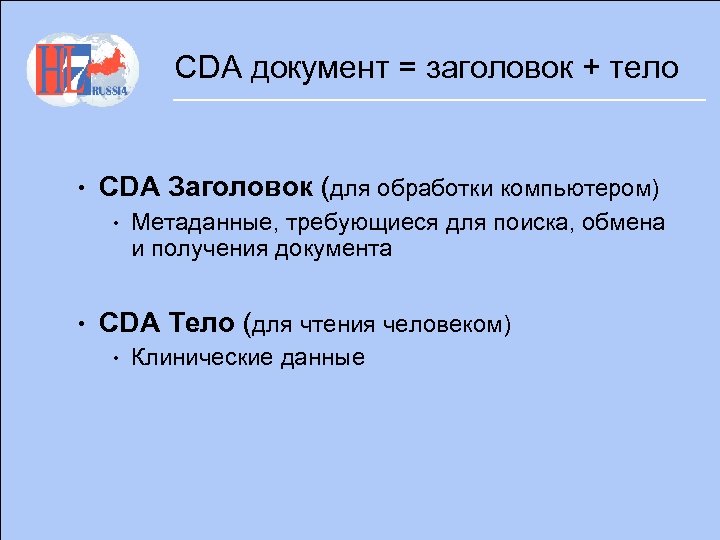 HL7 RUSSIA

CDA документ = заголовок + тело

• CDA Заголовок (для обработки компьютером)
• Метаданные, требующиеся для поиска, обмена и получения документа

• CDA Тело (для чтения человеком)
• Клинические данные